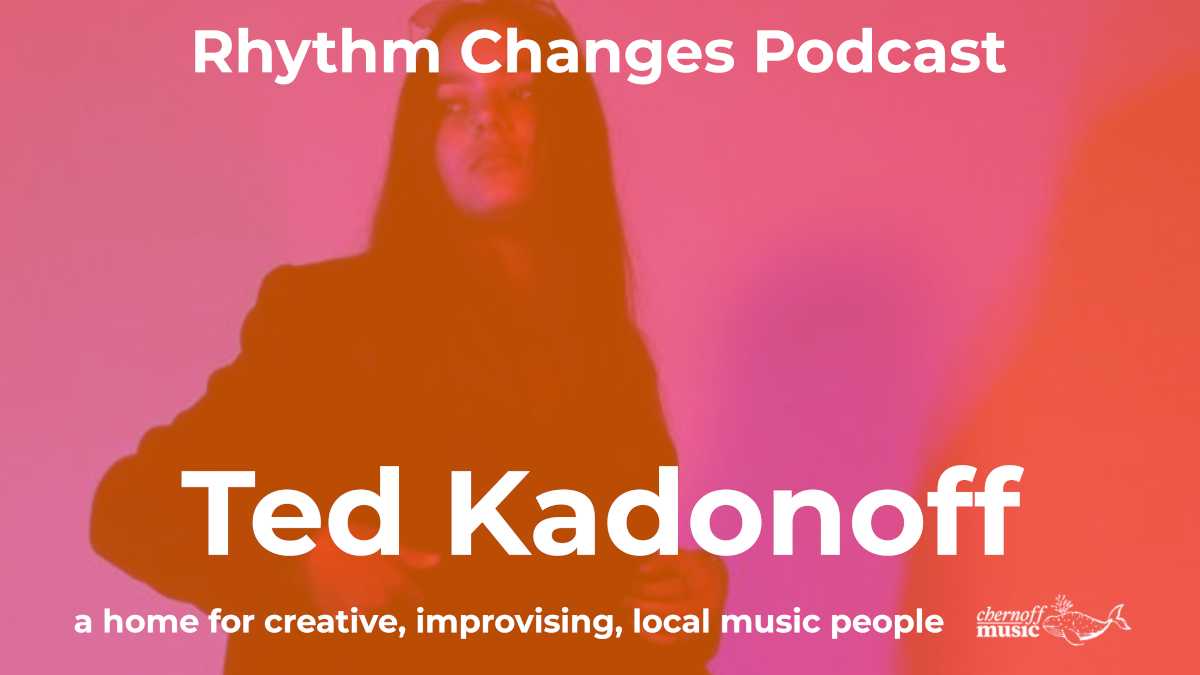 Rhythm Changes Podcast

Ted Kadonoff

a home for creative, improvising, local music people

chernoff music